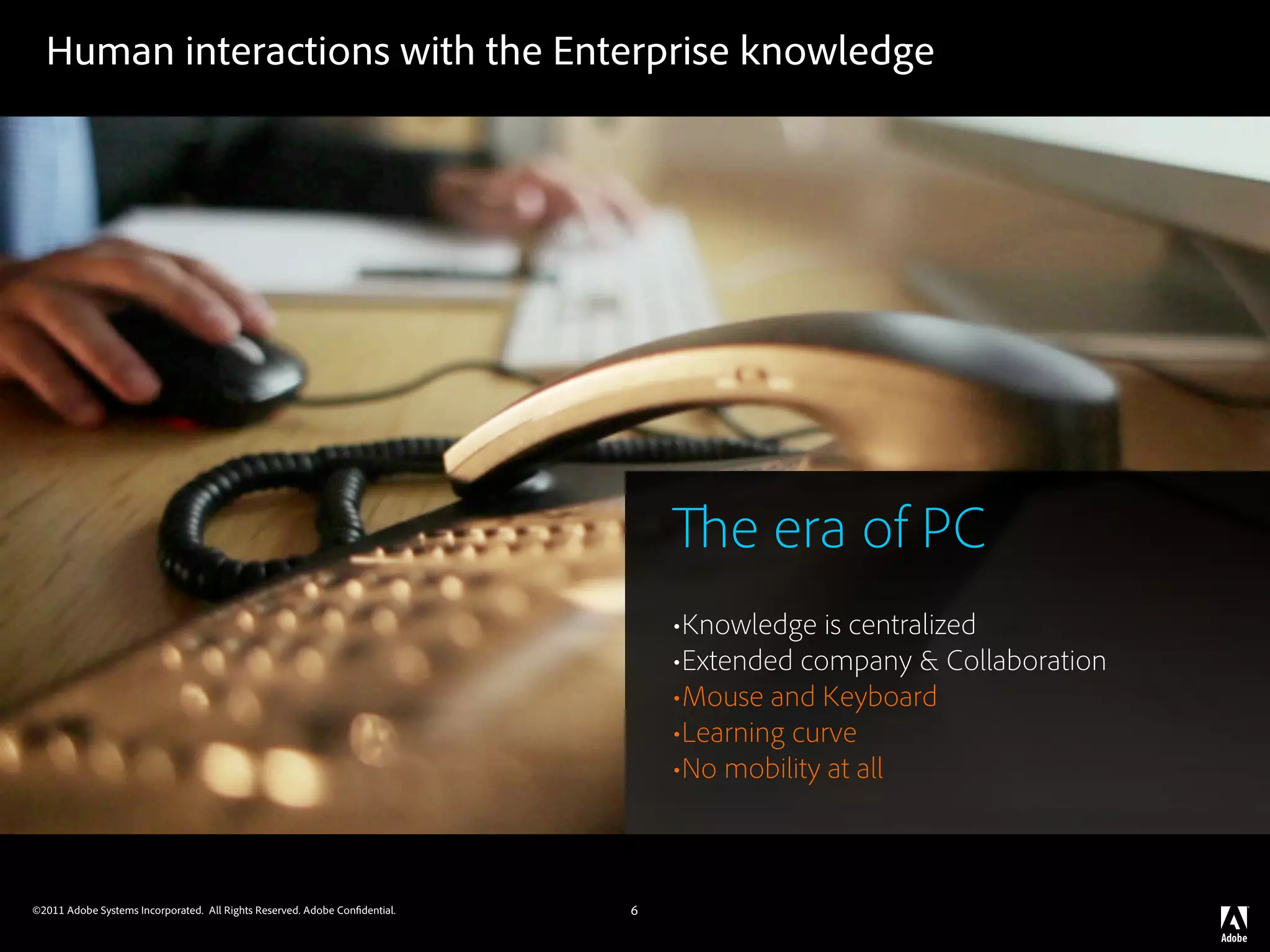 Human interactions with the Enterprise knowledge

The era of PC

•Knowledge is centralized
•Extended company & Collaboration
•Mouse and Keyboard
•Learning curve
•No mobility at all

©2011 Adobe Systems Incorporated. All Rights Reserved. Adobe Confidential.

6

Adobe